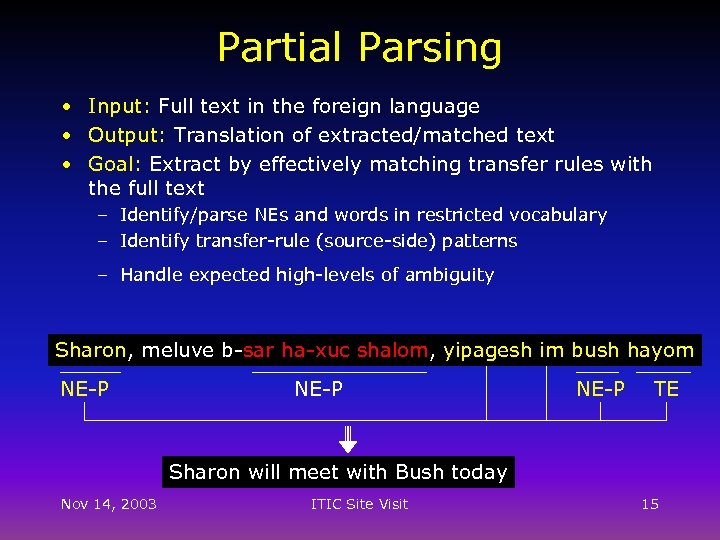 Partial Parsing

• Input: Full text in the foreign language
• Output: Translation of extracted/matched text
• Goal: Extract by effectively matching transfer rules with the full text
– Identify/parse NEs and words in restricted vocabulary
– Identify transfer-rule (source-side) patterns
– Handle expected high-levels of ambiguity

Sharon, meluve b-sar ha-xuc shalom, yipagesh im bush hayom

NE-P NE-P NE-P TE

Sharon will meet with Bush today

Nov 14, 2003 ITIC Site Visit 15